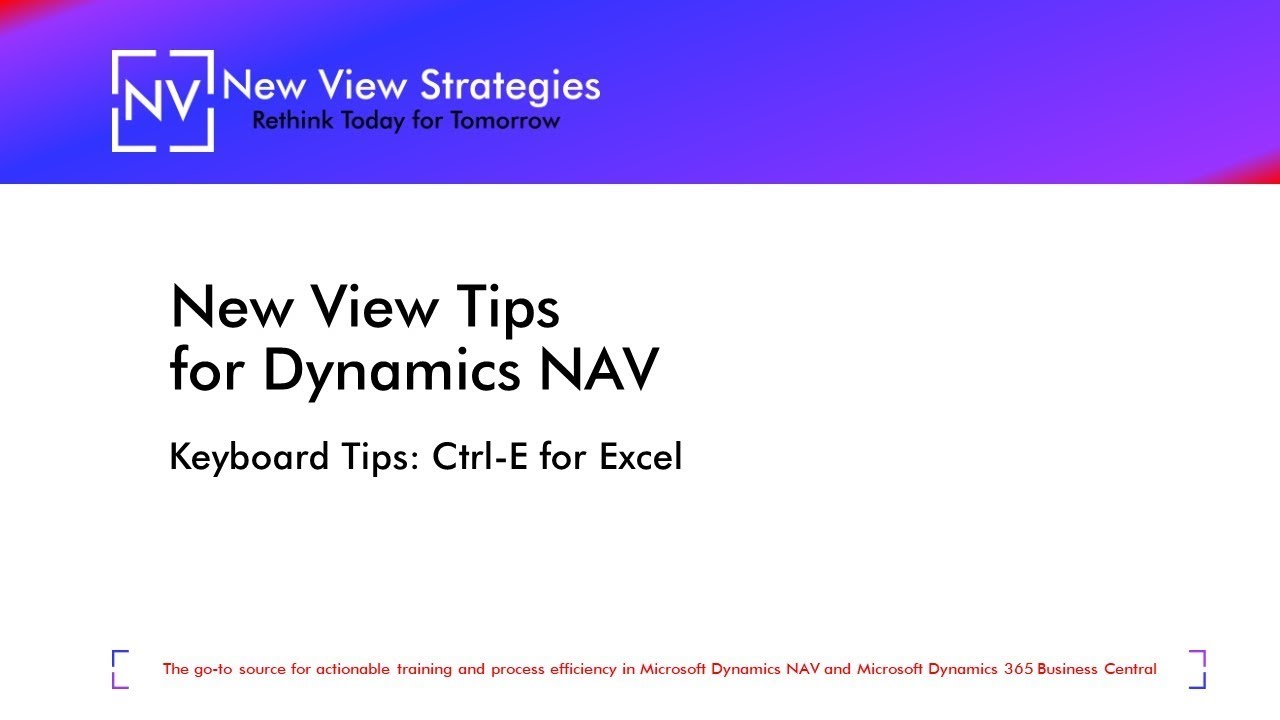 NV New View Strategies
Rethink Today for Tomorrow

New View Tips
for Dynamics NAV

Keyboard Tips: Ctrl-E for Excel

The go-to source for actionable training and process efficiency in Microsoft Dynamics NAV and Microsoft Dynamics 365 Business Central